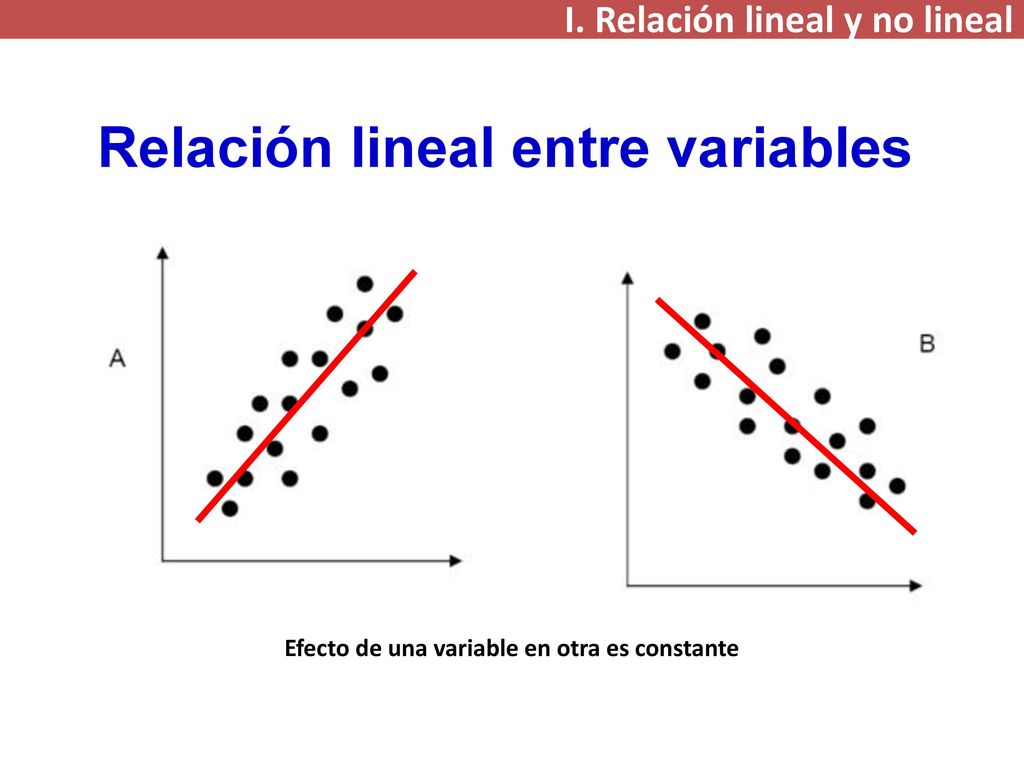 I. Relación lineal y no lineal

Relación lineal entre variables

A

B

Efecto de una variable en otra es constante